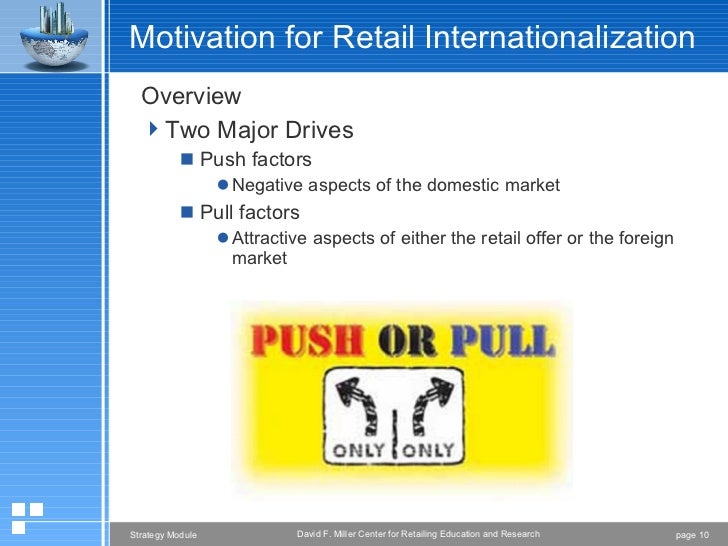 Motivation for Retail Internationalization

Overview

Two Major Drives

Push factors

Negative aspects of the domestic market

Pull factors

Attractive aspects of either the retail offer or the foreign market

PUSH OR PULL

ONLY ONLY

Strategy Module

David F. Miller Center for Retailing Education and Research

page 10